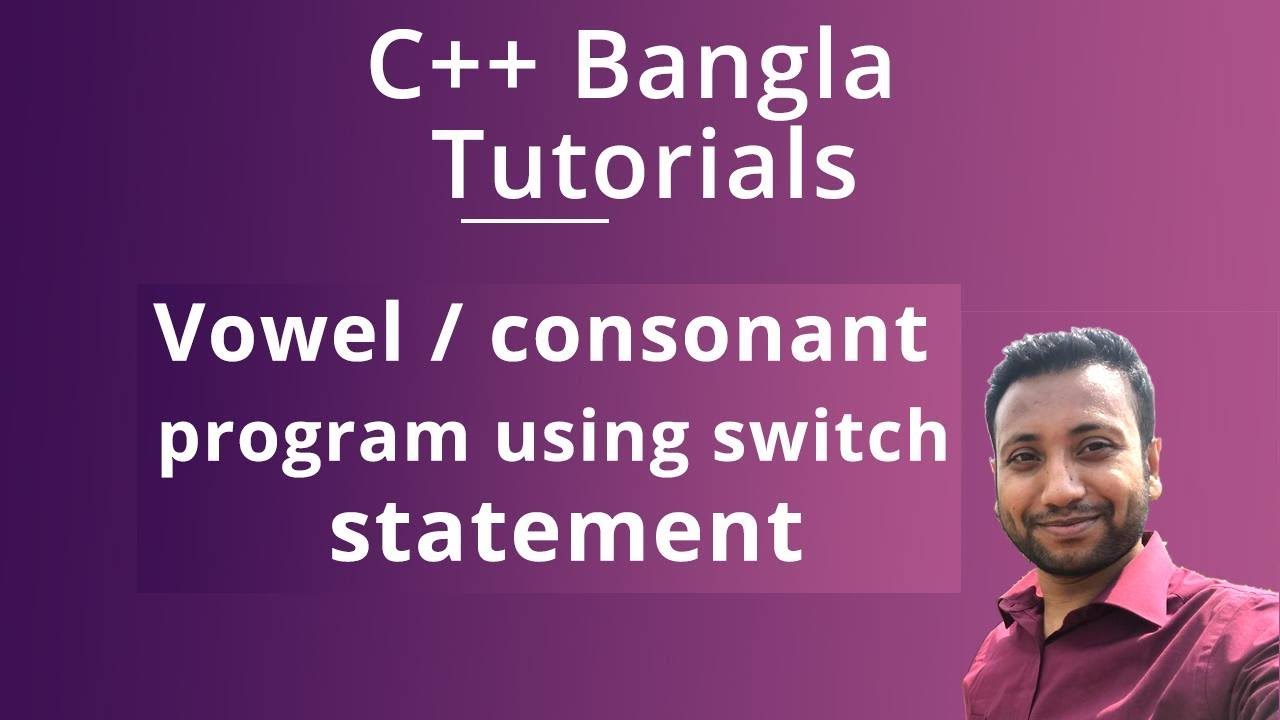 C++ Bangla Tutorials

Vowel / consonant program using switch statement